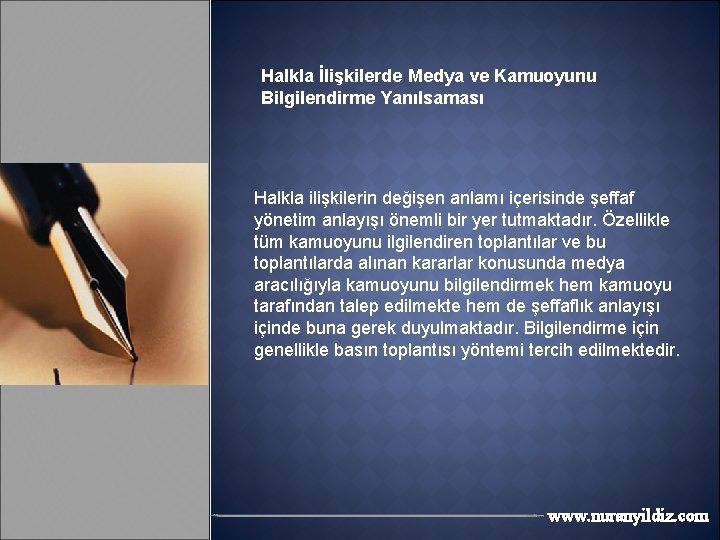 Halkla İlişkilerde Medya ve Kamuoyunu Bilgilendirme Yanılsaması

Halkla ilişkilerin değişen anlamı içerisinde şeffaf yönetim anlayışı önemli bir yer tutmaktadır. Özellikle tüm kamuoyunu ilgilendiren toplantılar ve bu toplantılarda alınan kararlar konusunda medya aracılığıyla kamuoyunu bilgilendirmek hem kamuoyu tarafından talep edilmekte hem de şeffaflık anlayışı içinde buna gerek duyulmaktadır. Bilgilendirme için genellikle basın toplantısı yöntemi tercih edilmektedir.

www.muratyildiz.com